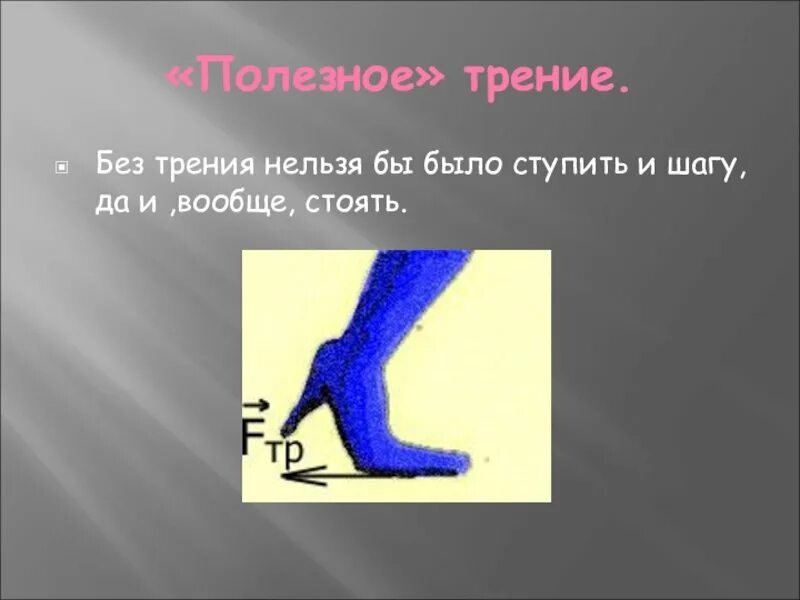 «Полезное» трение.

Без трения нельзя бы было ступить и шагу, да и ,вообще, стоять.

$\vec{F}_{тр}$